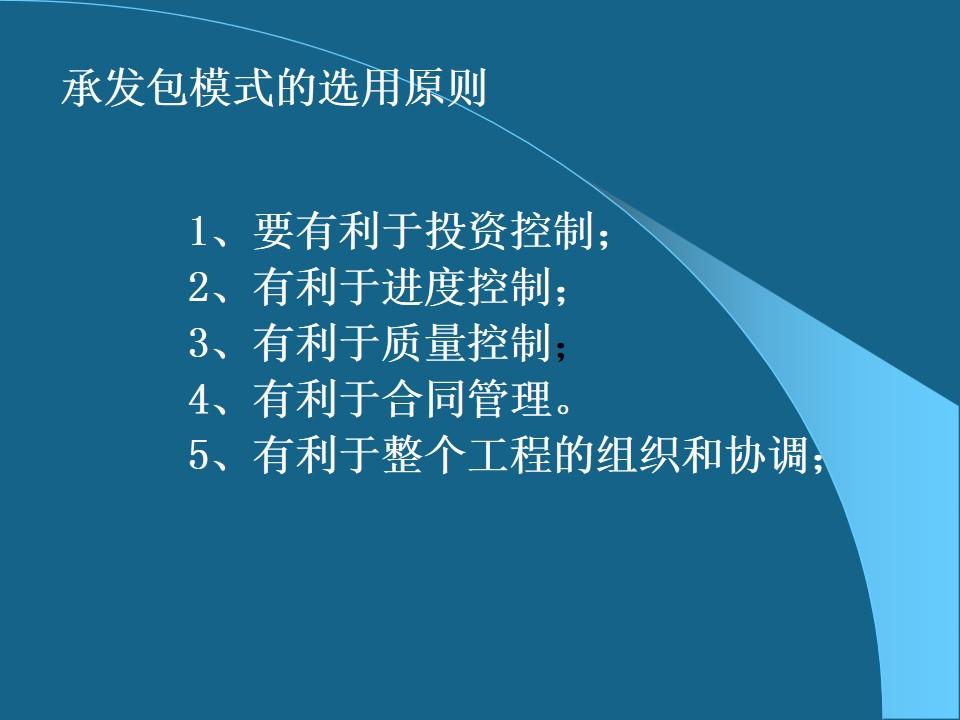 承发包模式的选用原则

1、要有利于投资控制；
2、有利于进度控制；
3、有利于质量控制；
4、有利于合同管理。
5、有利于整个工程的组织和协调；